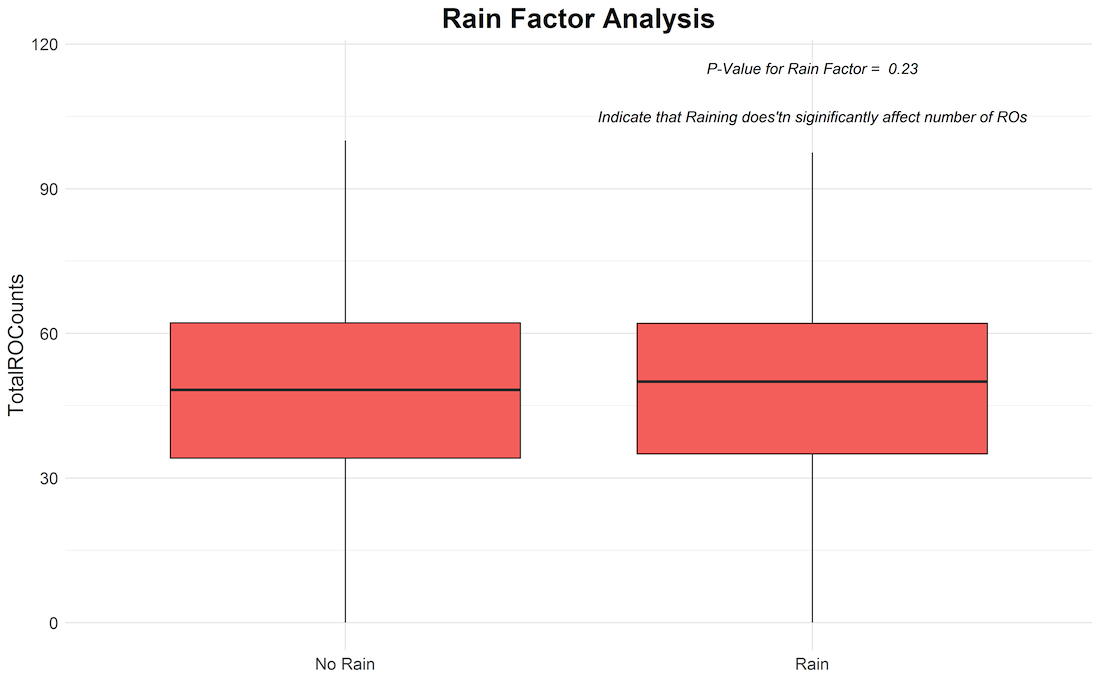 Rain Factor Analysis

P-Value for Rain Factor = 0.23

Indicate that Raining does'tn siginificantly affect number of ROs

TotalROCounts

120
90
60
30
0

No Rain
Rain